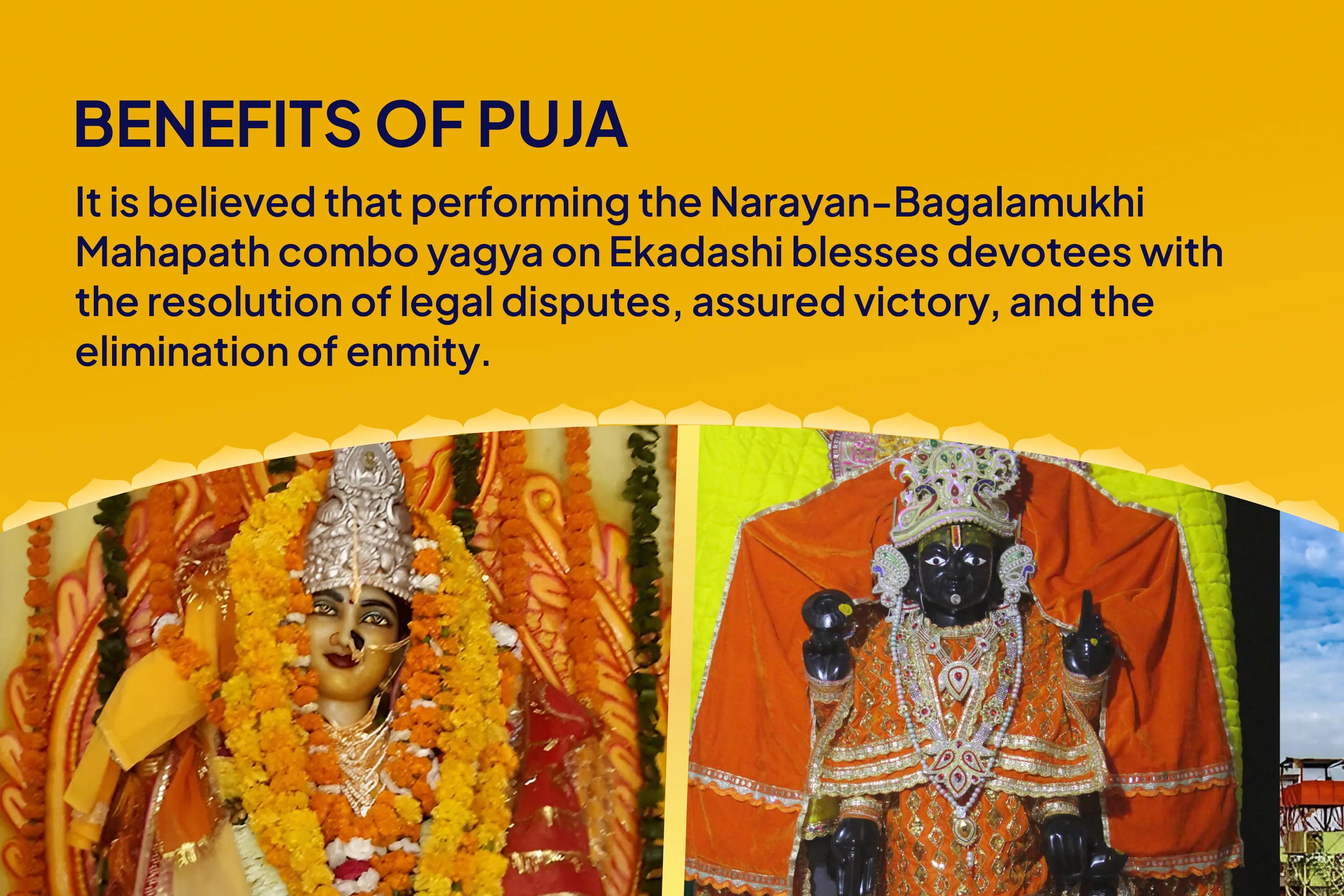 BENEFITS OF PUJA

It is believed that performing the Narayan-Bagalamukhi Mahapath combo yagya on Ekadashi blesses devotees with the resolution of legal disputes, assured victory, and the elimination of enmity.